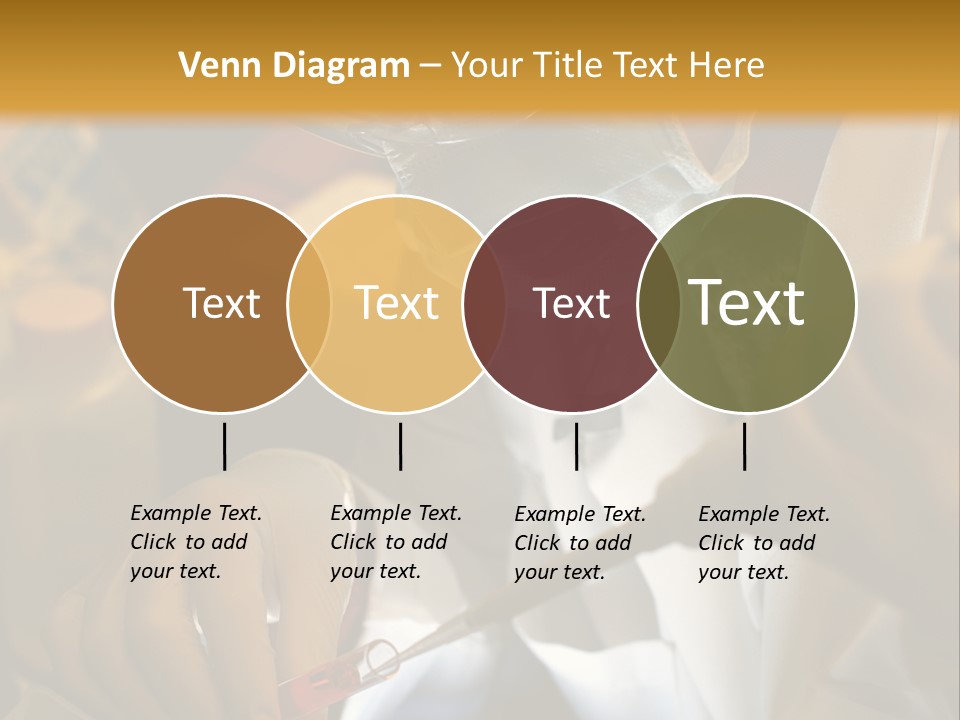 Venn Diagram – Your Title Text Here

Text

Text

Text

Text

Example Text. Click to add your text.

Example Text. Click to add your text.

Example Text. Click to add your text.

Example Text. Click to add your text.